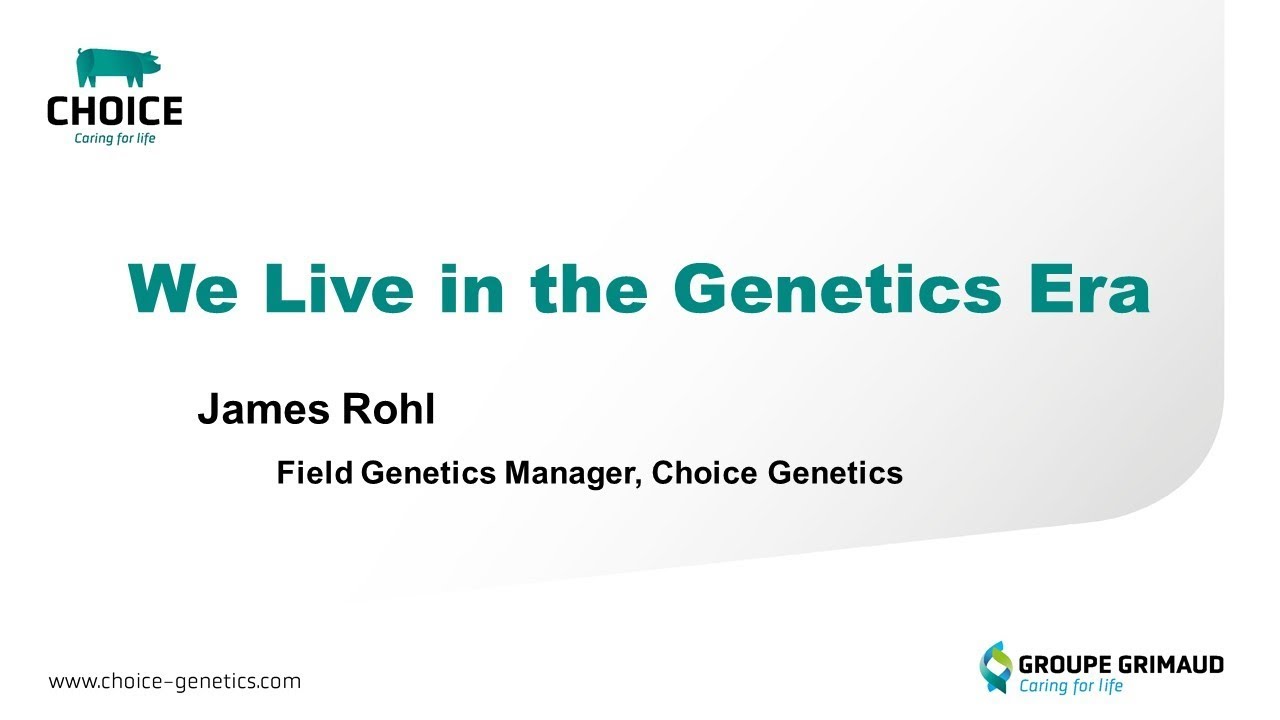 CHOICE
Caring for life

We Live in the Genetics Era

James Rohl

Field Genetics Manager, Choice Genetics

www.choice-genetics.com

GROUPE GRIMAUD
Caring for life